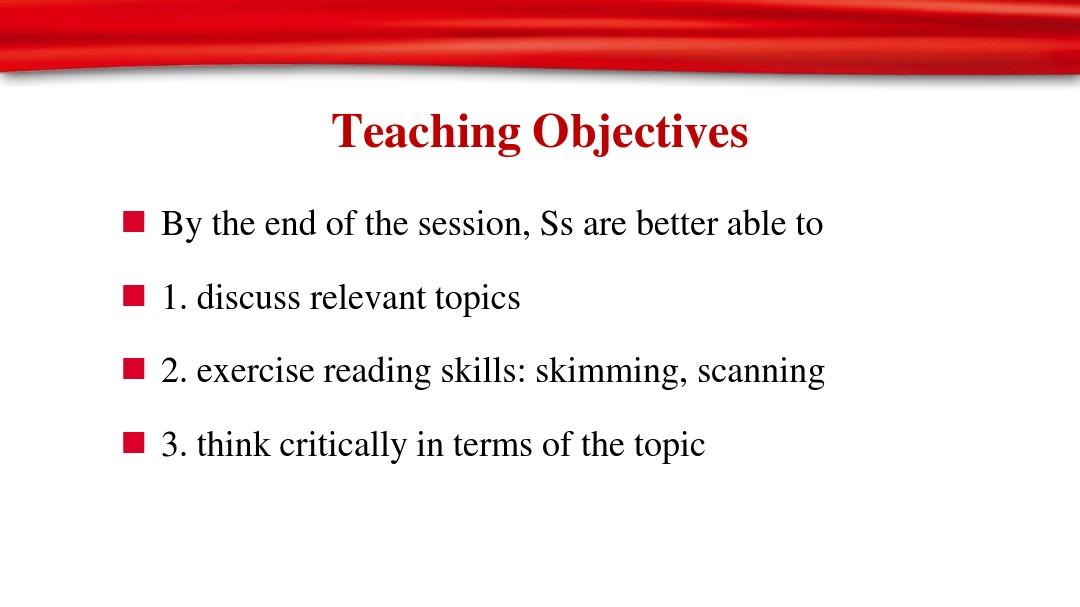 Teaching Objectives

By the end of the session, Ss are better able to

1. discuss relevant topics

2. exercise reading skills: skimming, scanning

3. think critically in terms of the topic